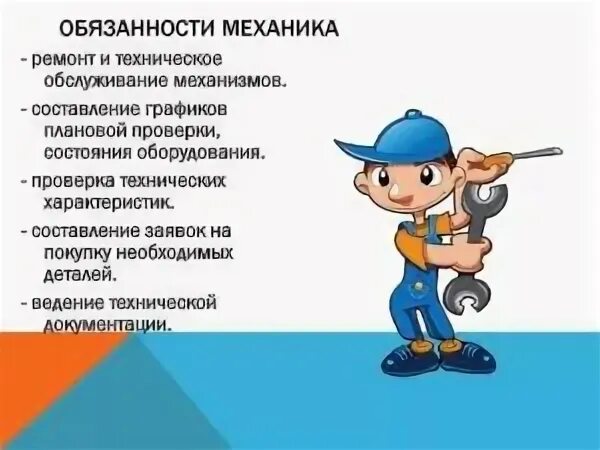 ОБЯЗАННОСТИ МЕХАНИКА

- ремонт и техническое обслуживание механизмов.

- составление графиков плановой проверки, состояния оборудования.

- проверка технических характеристик.

- составление заявок на покупку необходимых деталей.

- ведение технической документации.